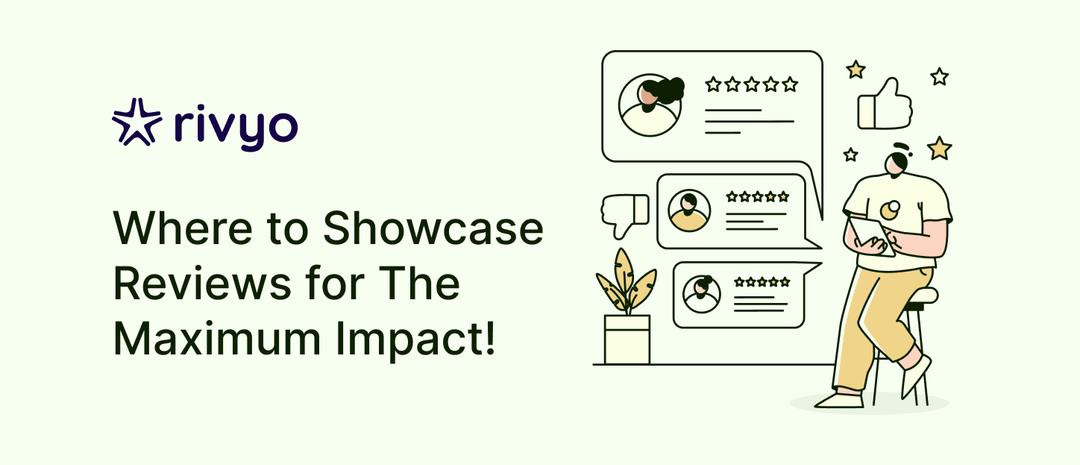 rivyo

Where to Showcase Reviews for The Maximum Impact!